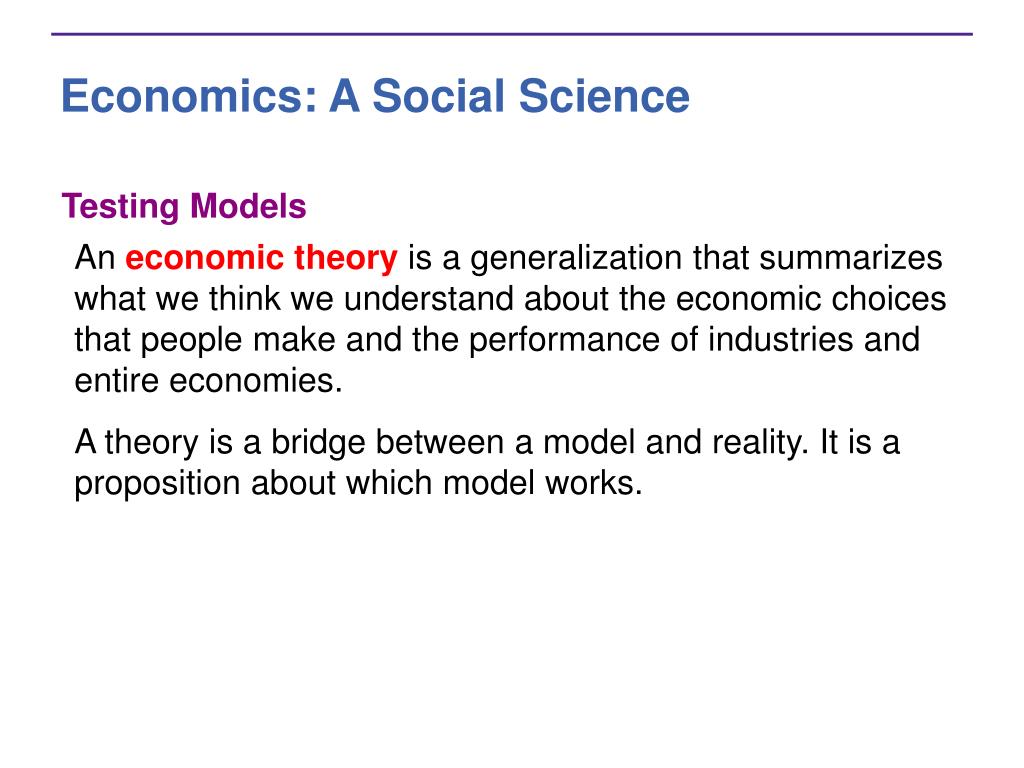 Economics: A Social Science

Testing Models

An economic theory is a generalization that summarizes what we think we understand about the economic choices that people make and the performance of industries and entire economies.

A theory is a bridge between a model and reality. It is a proposition about which model works.